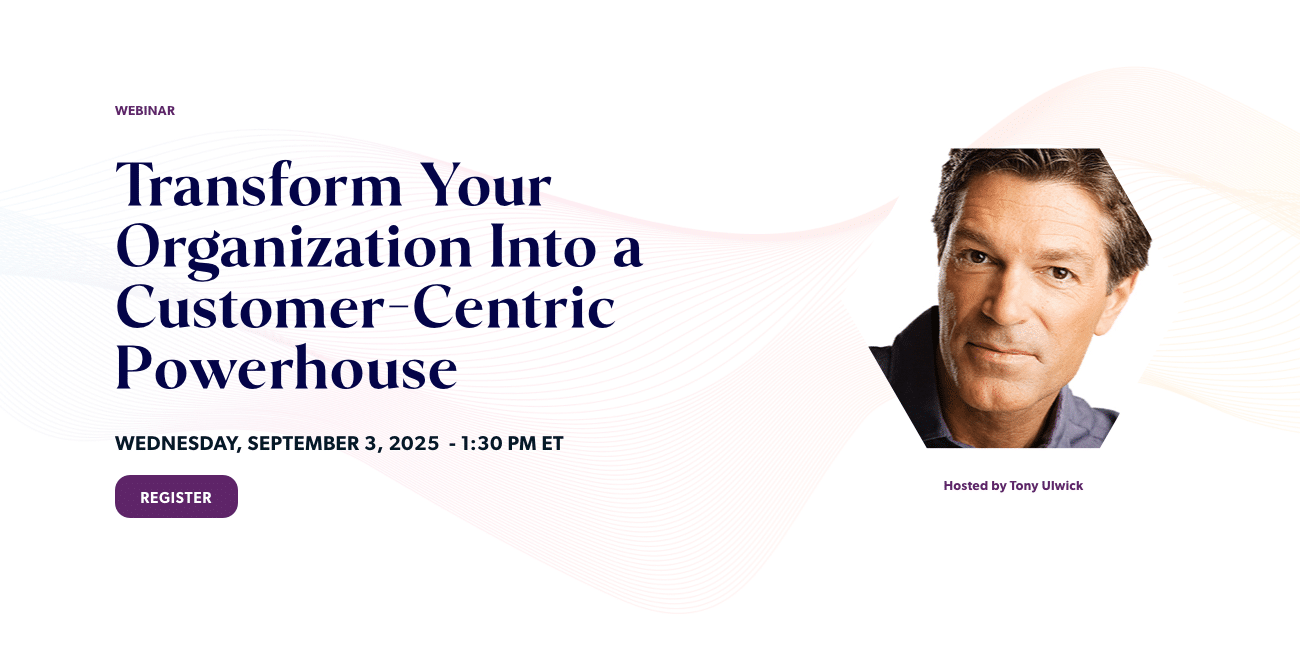 WEBINAR

Transform Your Organization Into a Customer-Centric Powerhouse

WEDNESDAY, SEPTEMBER 3, 2025 - 1:30 PM ET

REGISTER

Hosted by Tony Ulwick